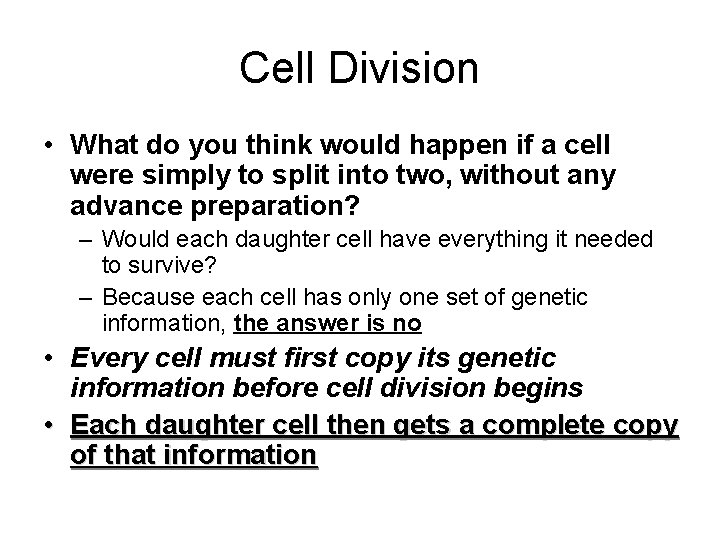 Cell Division

• What do you think would happen if a cell were simply to split into two, without any advance preparation?

– Would each daughter cell have everything it needed to survive?

– Because each cell has only one set of genetic information, the answer is no

• Every cell must first copy its genetic information before cell division begins

• Each daughter cell then gets a complete copy of that information